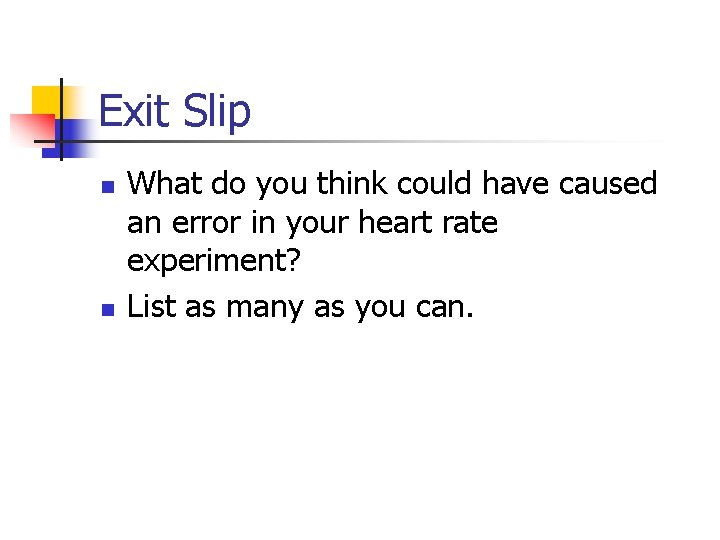 Exit Slip

- What do you think could have caused an error in your heart rate experiment?
- List as many as you can.